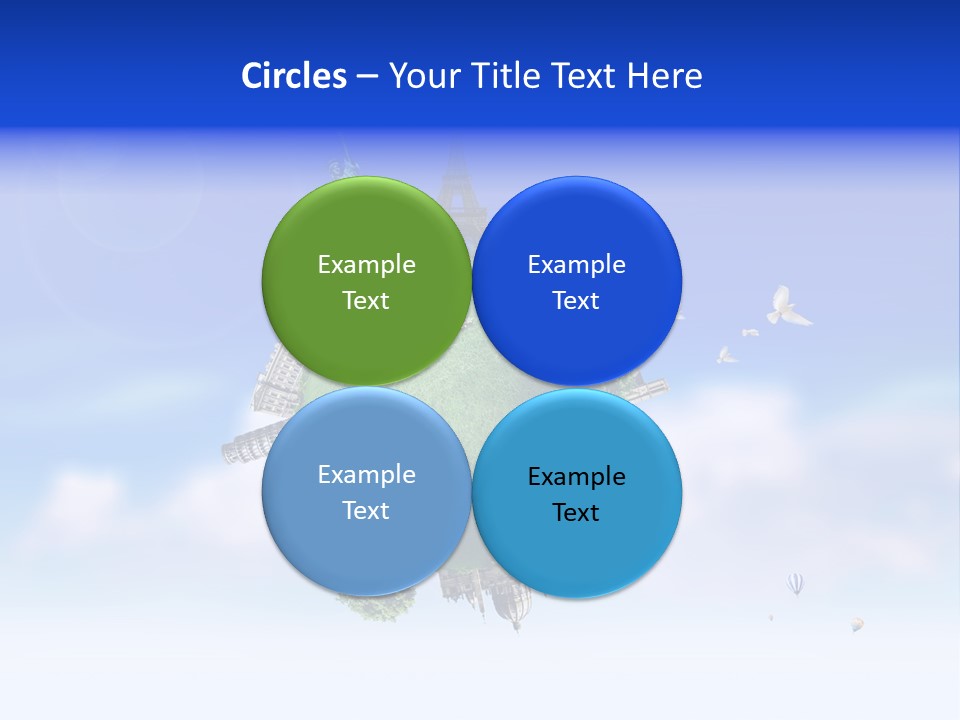 Circles – Your Title Text Here

Example Text

Example Text

Example Text

Example Text